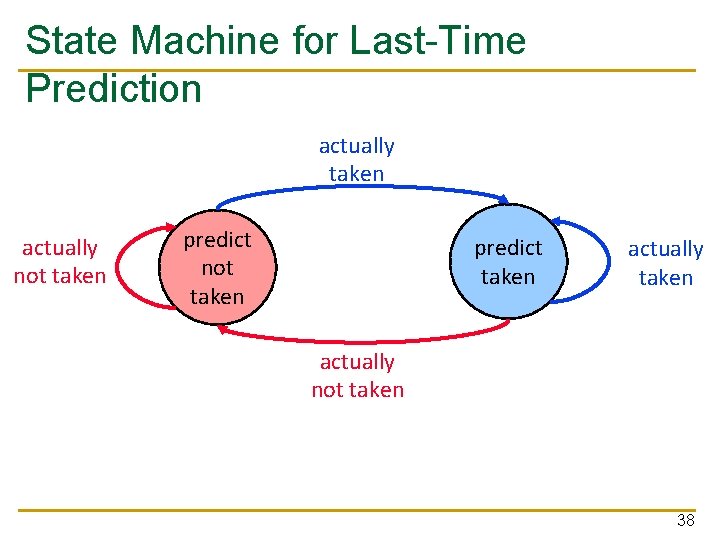 State Machine for Last-Time Prediction

actually taken

actually not taken

predict not taken

predict taken

actually taken

actually not taken

38